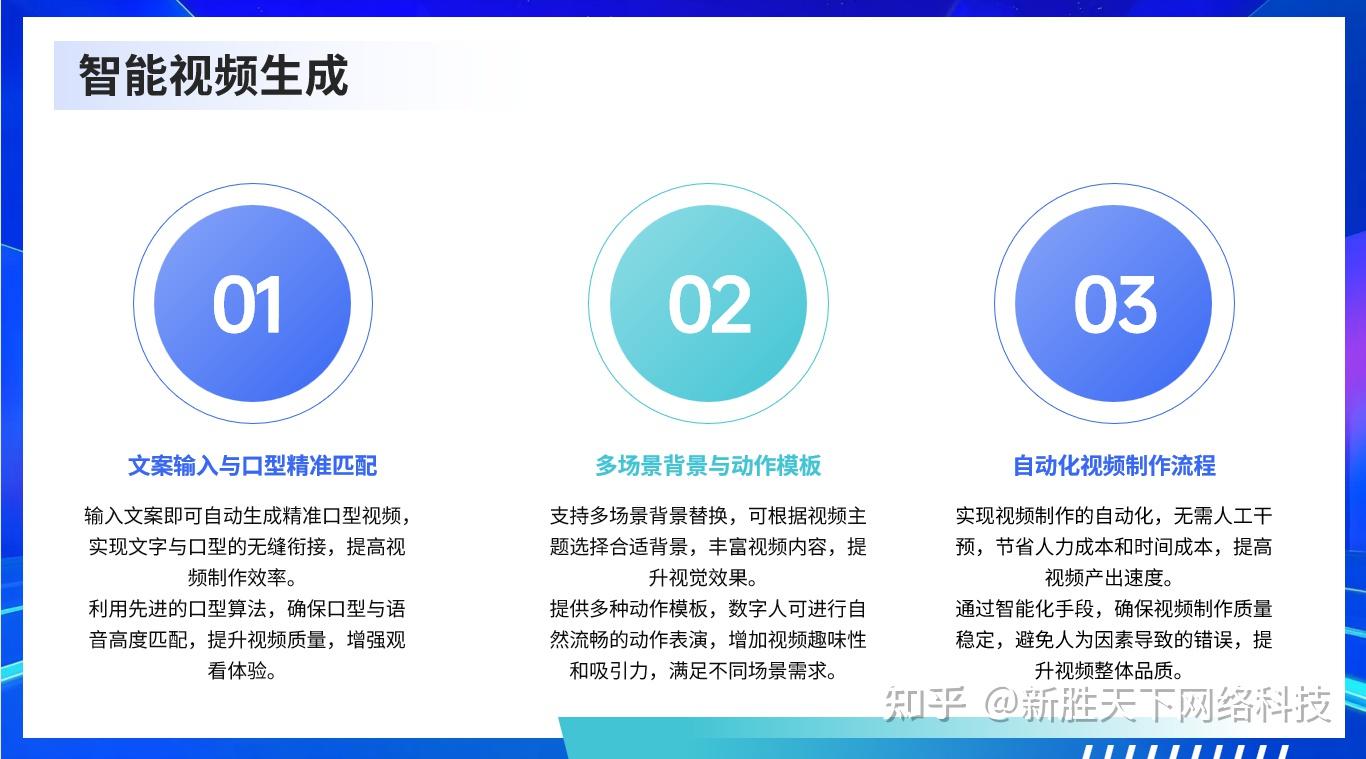 智能视频生成

01

文案输入与口型精准匹配

输入文案即可自动生成精准口型视频，实现文字与口型的无缝衔接，提高视频制作效率。
利用先进的口型算法，确保口型与语音高度匹配，提升视频质量，增强观看体验。

02

多场景背景与动作模板

支持多场景背景替换，可根据视频主题选择合适背景，丰富视频内容，提升视觉效果。
提供多种动作模板，数字人可进行自然流畅的动作表演，增加视频趣味性和吸引力，满足不同场景需求。

03

自动化视频制作流程

实现视频制作的自动化，无需人工干预，节省人力成本和时间成本，提高视频产出速度。
通过智能化手段，确保视频制作质量稳定，避免人为因素导致的错误，提升视频整体品质。

知乎 @新胜天下网络科技